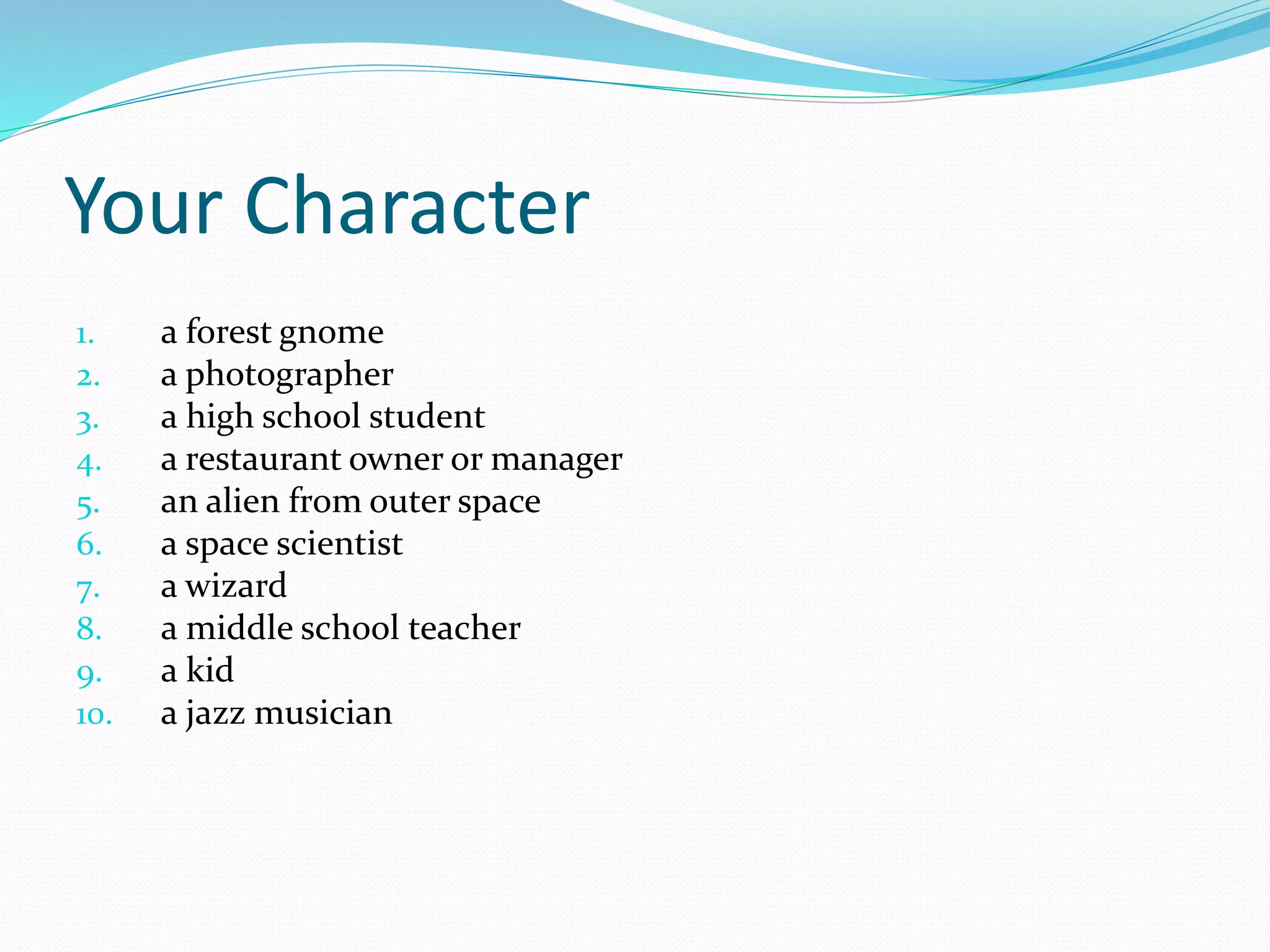 Your Character

1. a forest gnome
2. a photographer
3. a high school student
4. a restaurant owner or manager
5. an alien from outer space
6. a space scientist
7. a wizard
8. a middle school teacher
9. a kid
10. a jazz musician